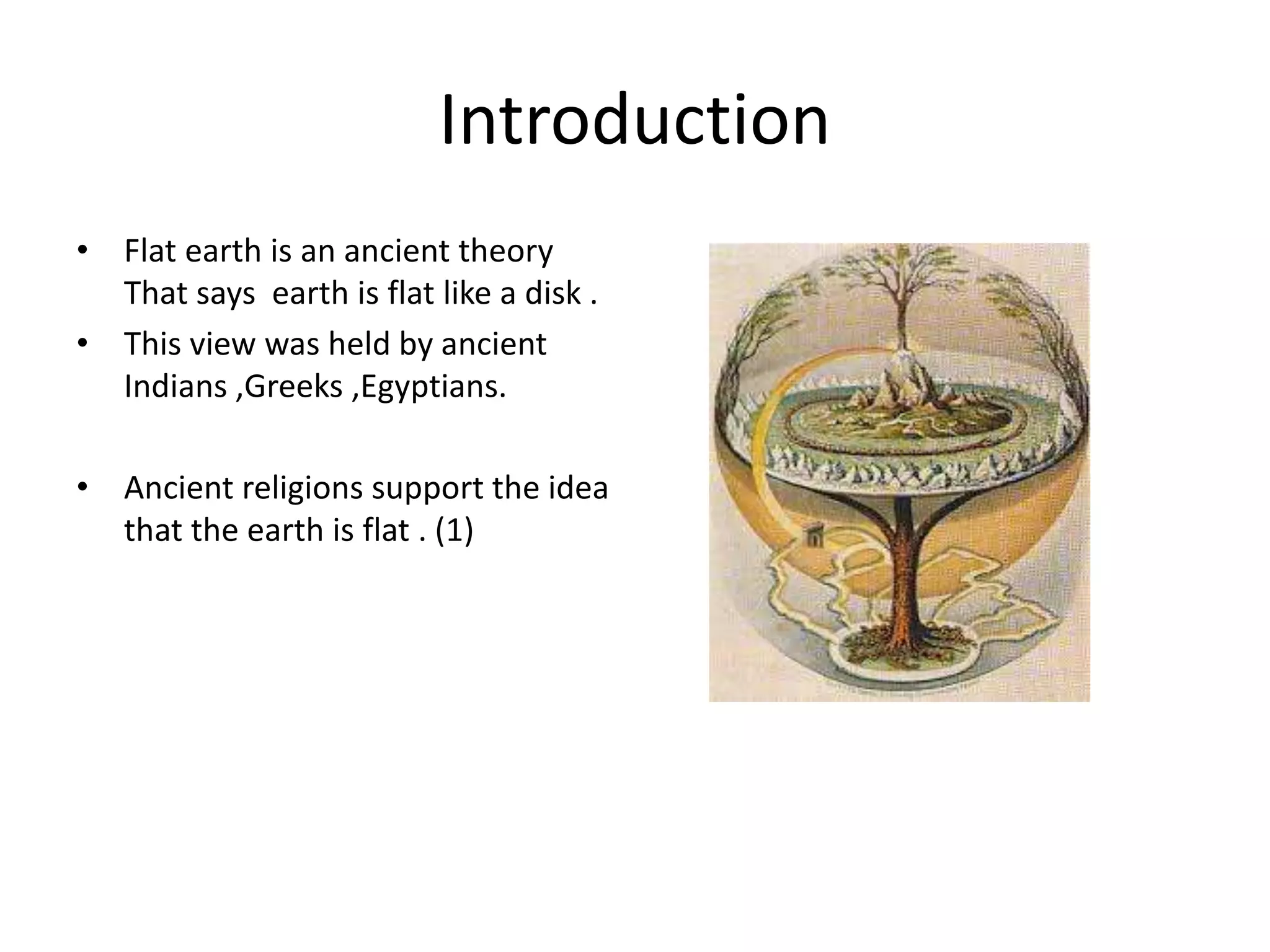 Introduction

• Flat earth is an ancient theory That says earth is flat like a disk .
• This view was held by ancient Indians ,Greeks ,Egyptians.

• Ancient religions support the idea that the earth is flat . (1)